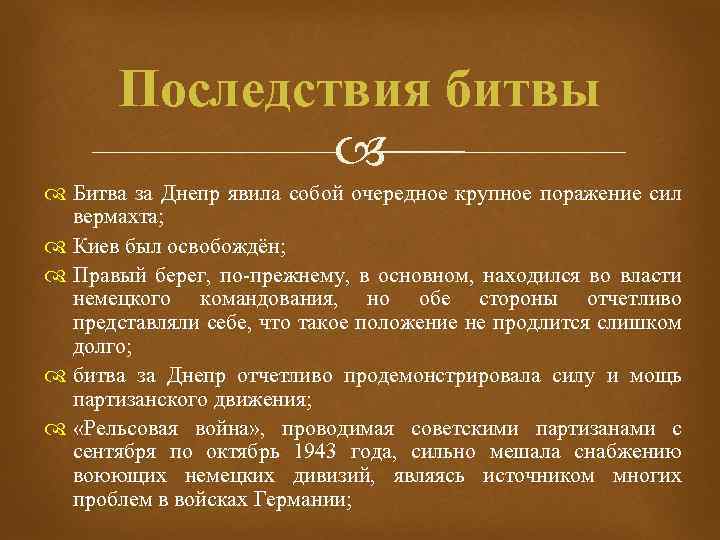 Последствия битвы

Битва за Днепр явила собой очередное крупное поражение сил вермахта;

Киев был освобождён;

Правый берег, по-прежнему, в основном, находился во власти немецкого командования, но обе стороны отчетливо представляли себе, что такое положение не продлится слишком долго;

битва за Днепр отчетливо продемонстрировала силу и мощь партизанского движения;

«Рельсовая война», проводимая советскими партизанами с сентября по октябрь 1943 года, сильно мешала снабжению воюющих немецких дивизий, являясь источником многих проблем в войсках Германии;